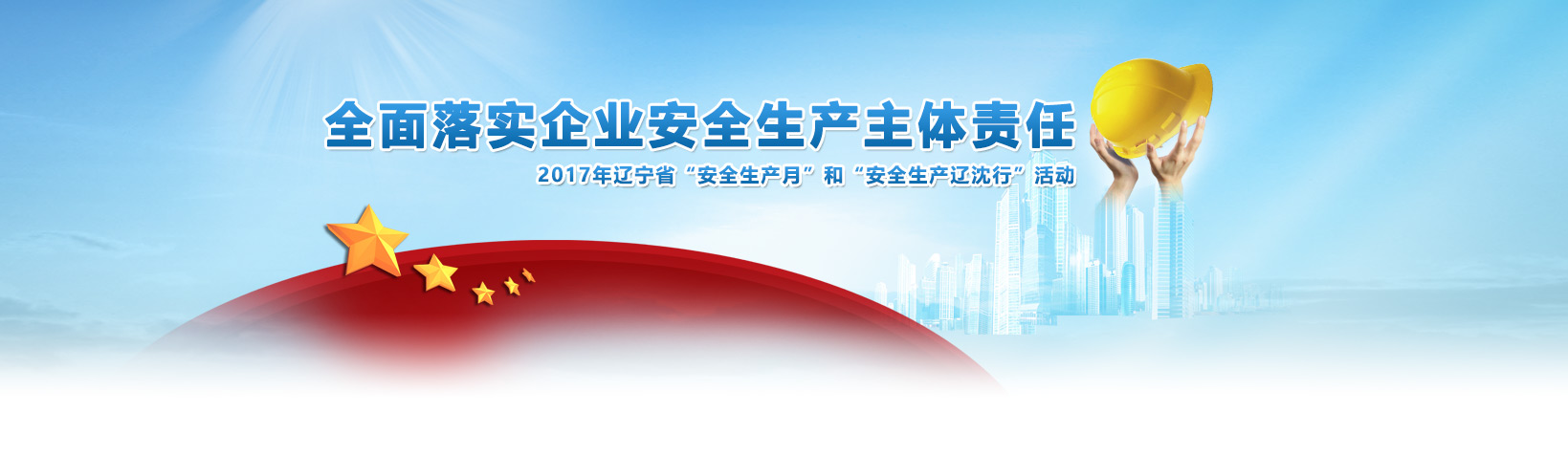 全面落实企业安全生产主体责任

2017年辽宁省“安全生产月”和“安全生产辽沈行”活动